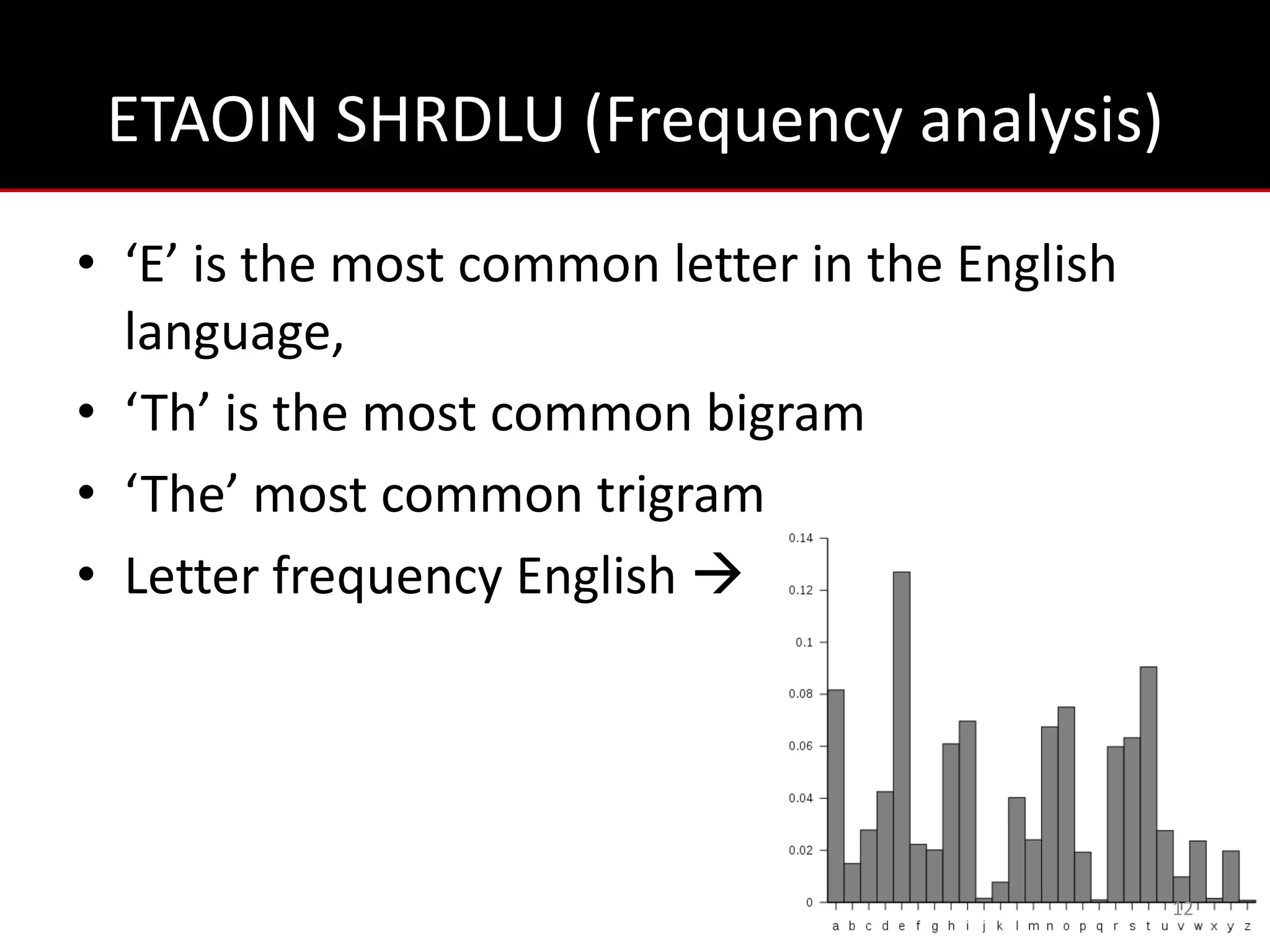 ETAOIN SHRDLU (Frequency analysis)

• ‘E’ is the most common letter in the English language,
• ‘Th’ is the most common bigram
• ‘The’ most common trigram
• Letter frequency English →

0.14
0.12
0.1
0.08
0.06
0.04
0.02
0

a b c d e f g h i j k l m n o p q r s t u v w x y z

12